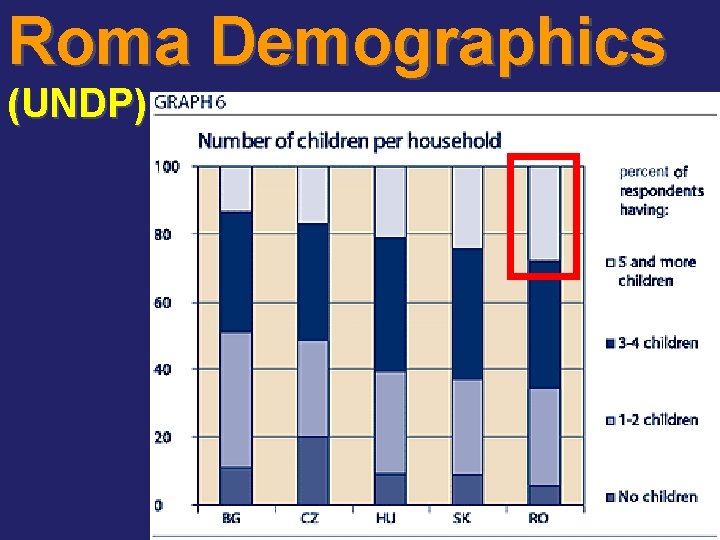 Roma Demographics

(UNDP)

GRAPH 6

Number of children per household

100
80
60
40
20
0

BG CZ HU SK RO

percent of respondents having:

5 and more children

3-4 children

1-2 children

No children